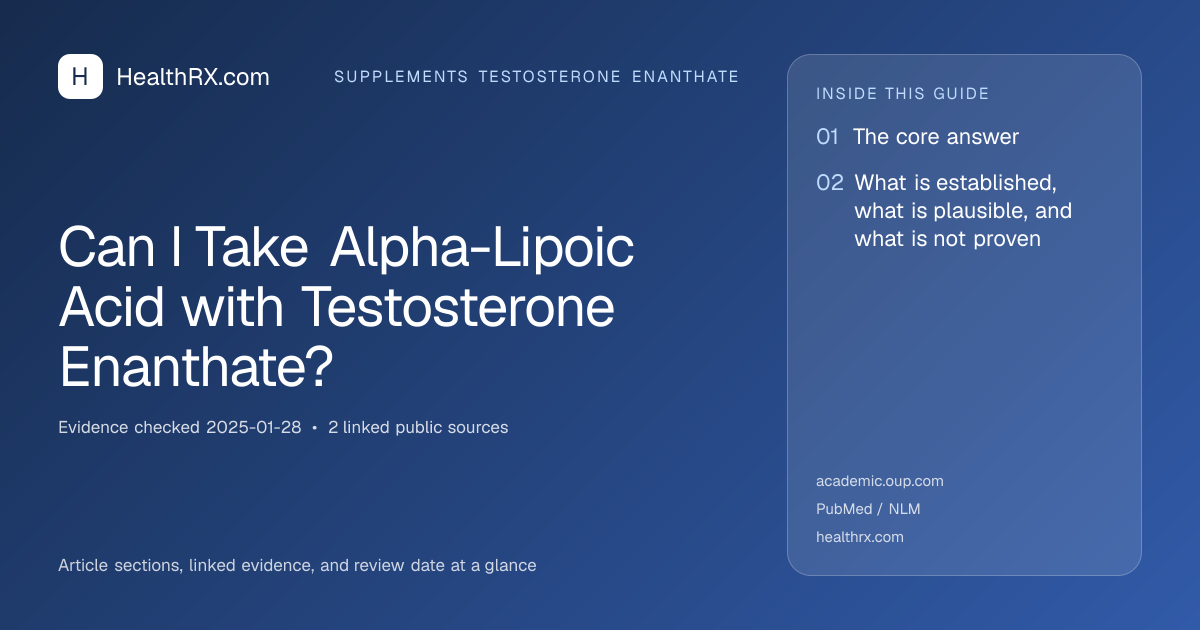 H HealthRX.com

SUPPLEMENTS TESTOSTERONE ENANTHATE

Can I Take Alpha-Lipoic Acid with Testosterone Enanthate?

Evidence checked 2025-01-28 • 2 linked public sources

Article sections, linked evidence, and review date at a glance

INSIDE THIS GUIDE

01 The core answer

02 What is established, what is plausible, and what is not proven

academic.oup.com

PubMed / NLM

healthrx.com